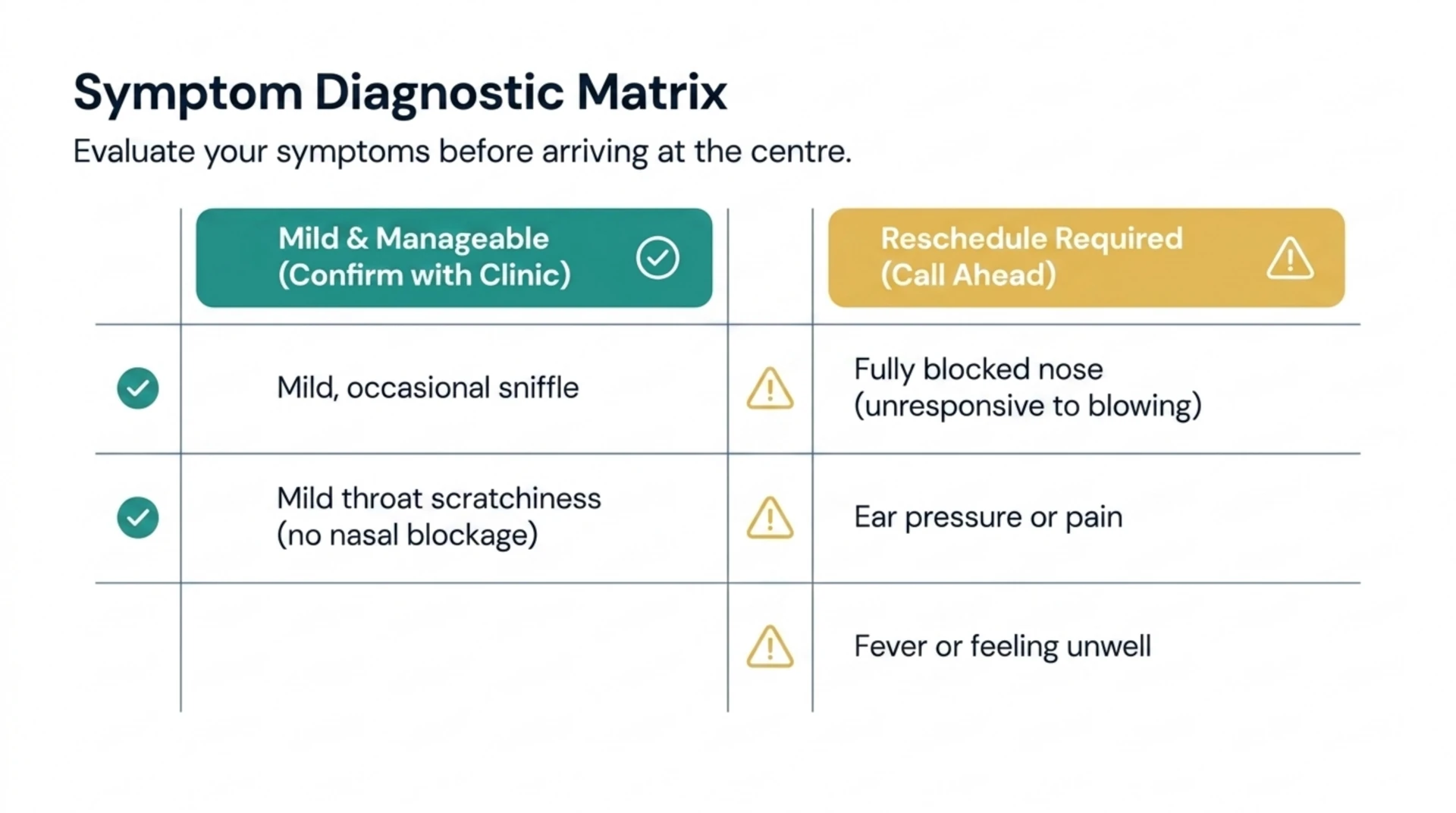 Symptom Diagnostic Matrix

Evaluate your symptoms before arriving at the centre.

| Mild & Manageable (Confirm with Clinic) | Reschedule Required (Call Ahead) |
|---|---|
| Mild, occasional sniffle | Fully blocked nose (unresponsive to blowing) |
| Mild throat scratchiness (no nasal blockage) | Ear pressure or pain |
| | Fever or feeling unwell |